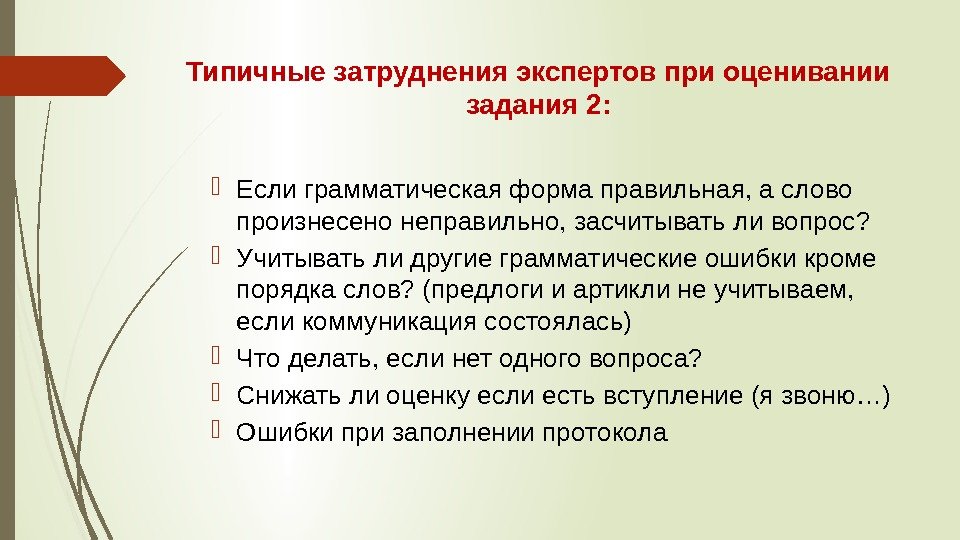 Типичные затруднения экспертов при оценивании задания 2:

Если грамматическая форма правильная, а слово произнесено неправильно, засчитывать ли вопрос?
Учитывать ли другие грамматические ошибки кроме порядка слов? (предлоги и артикли не учитываем, если коммуникация состоялась)
Что делать, если нет одного вопроса?
Снижать ли оценку если есть вступление (я звоню…)
Ошибки при заполнении протокола